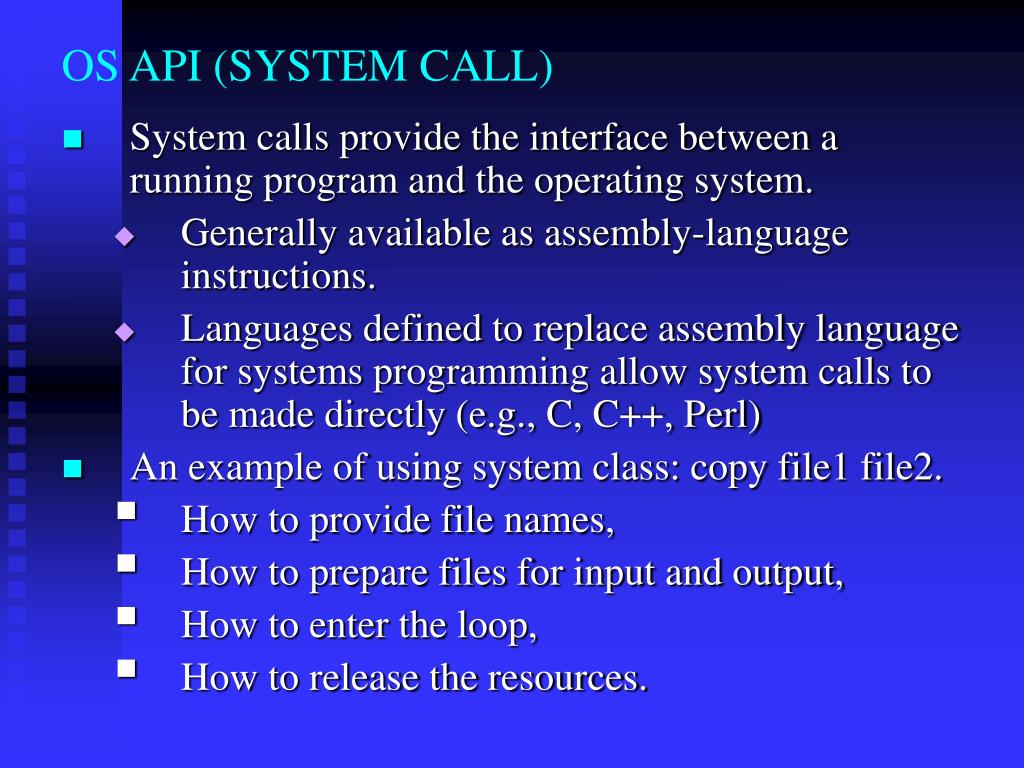 OS API (SYSTEM CALL)

System calls provide the interface between a running program and the operating system.

Generally available as assembly-language instructions.

Languages defined to replace assembly language for systems programming allow system calls to be made directly (e.g., C, C++, Perl)

An example of using system class: copy file1 file2.

How to provide file names,

How to prepare files for input and output,

How to enter the loop,

How to release the resources.